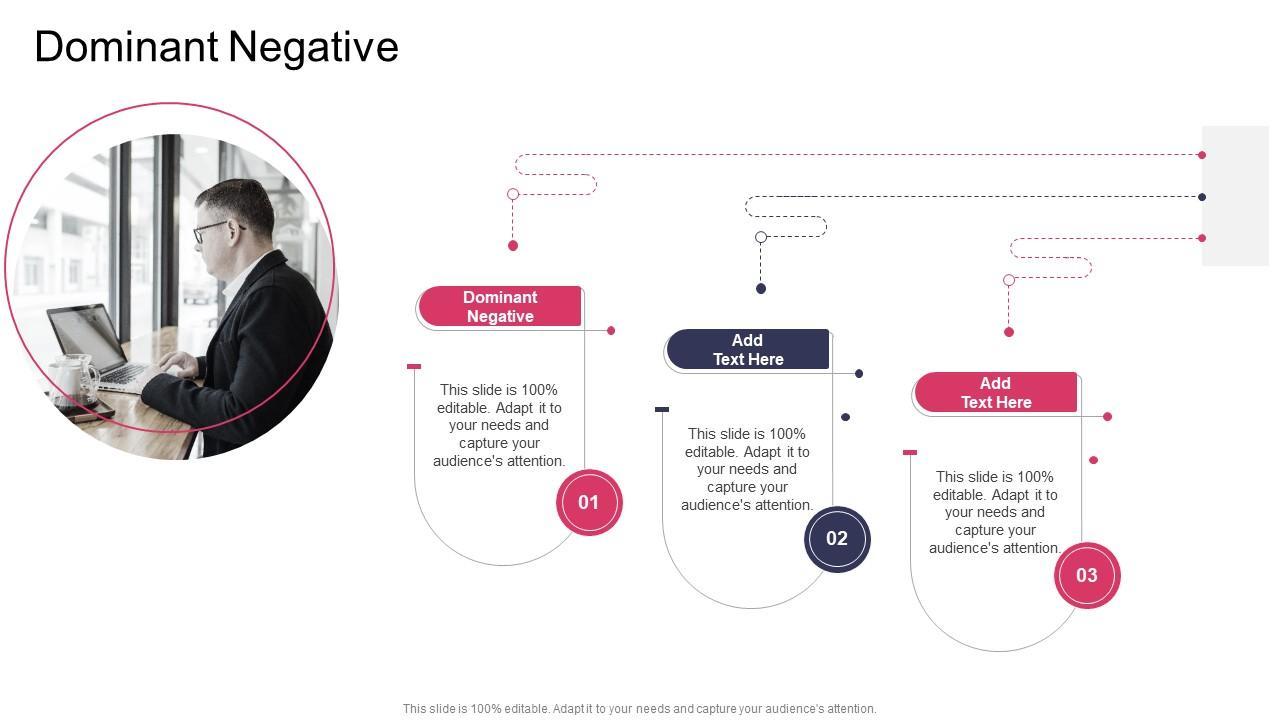 Dominant Negative

Dominant Negative

This slide is 100% editable. Adapt it to your needs and capture your audience's attention.

01

Add Text Here

This slide is 100% editable. Adapt it to your needs and capture your audience's attention.

02

Add Text Here

This slide is 100% editable. Adapt it to your needs and capture your audience's attention.

03

This slide is 100% editable. Adapt it to your needs and capture your audience's attention.